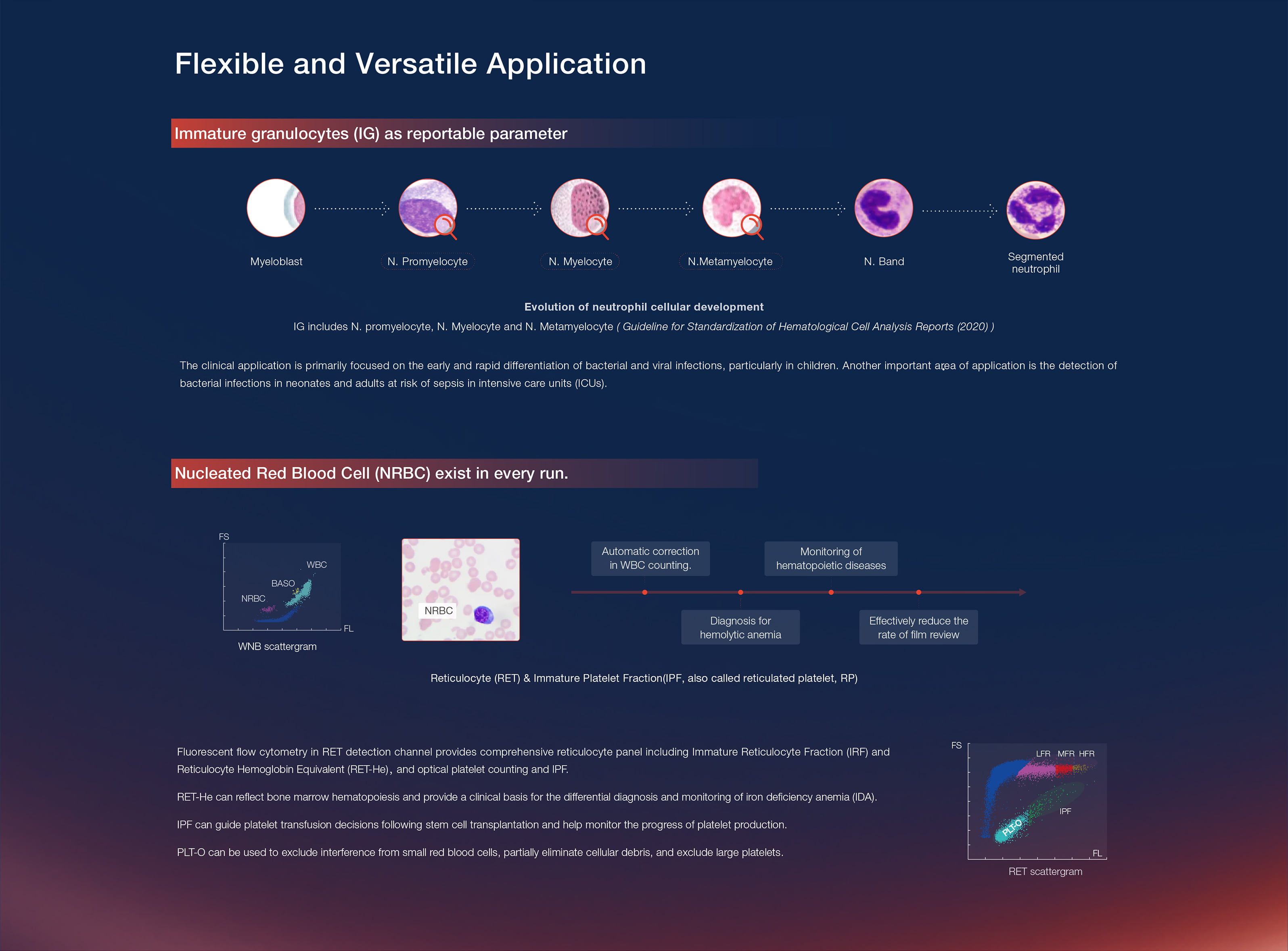 Flexible and Versatile Application

Immature granulocytes (IG) as reportable parameter

Myeloblast

N. Promyelocyte

N. Myelocyte

N.Metamyelocyte

N. Band

Segmented neutrophil

Evolution of neutrophil cellular development

IG includes N. promyelocyte, N. Myelocyte and N. Metamyelocyte ( Guideline for Standardization of Hematological Cell Analysis Reports (2020) )

The clinical application is primarily focused on the early and rapid differentiation of bacterial and viral infections, particularly in children. Another important area of application is the detection of bacterial infections in neonates and adults at risk of sepsis in intensive care units (ICUs).

Nucleated Red Blood Cell (NRBC) exist in every run.

FS

WBC

BASO

NRBC

FL

WNB scattergram

NRBC

Automatic correction in WBC counting.

Monitoring of hematopoietic diseases

Diagnosis for hemolytic anemia

Effectively reduce the rate of film review

Reticulocyte (RET) & Immature Platelet Fraction(IPF, also called reticulated platelet, RP)

Fluorescent flow cytometry in RET detection channel provides comprehensive reticulocyte panel including Immature Reticulocyte Fraction (IRF) and Reticulocyte Hemoglobin Equivalent (RET-He), and optical platelet counting and IPF.

RET-He can reflect bone marrow hematopoiesis and provide a clinical basis for the differential diagnosis and monitoring of iron deficiency anemia (IDA).

IPF can guide platelet transfusion decisions following stem cell transplantation and help monitor the progress of platelet production.

PLT-O can be used to exclude interference from small red blood cells, partially eliminate cellular debris, and exclude large platelets.

FS

LFR MFR HFR

IPF

PLT-O

FL

RET scattergram